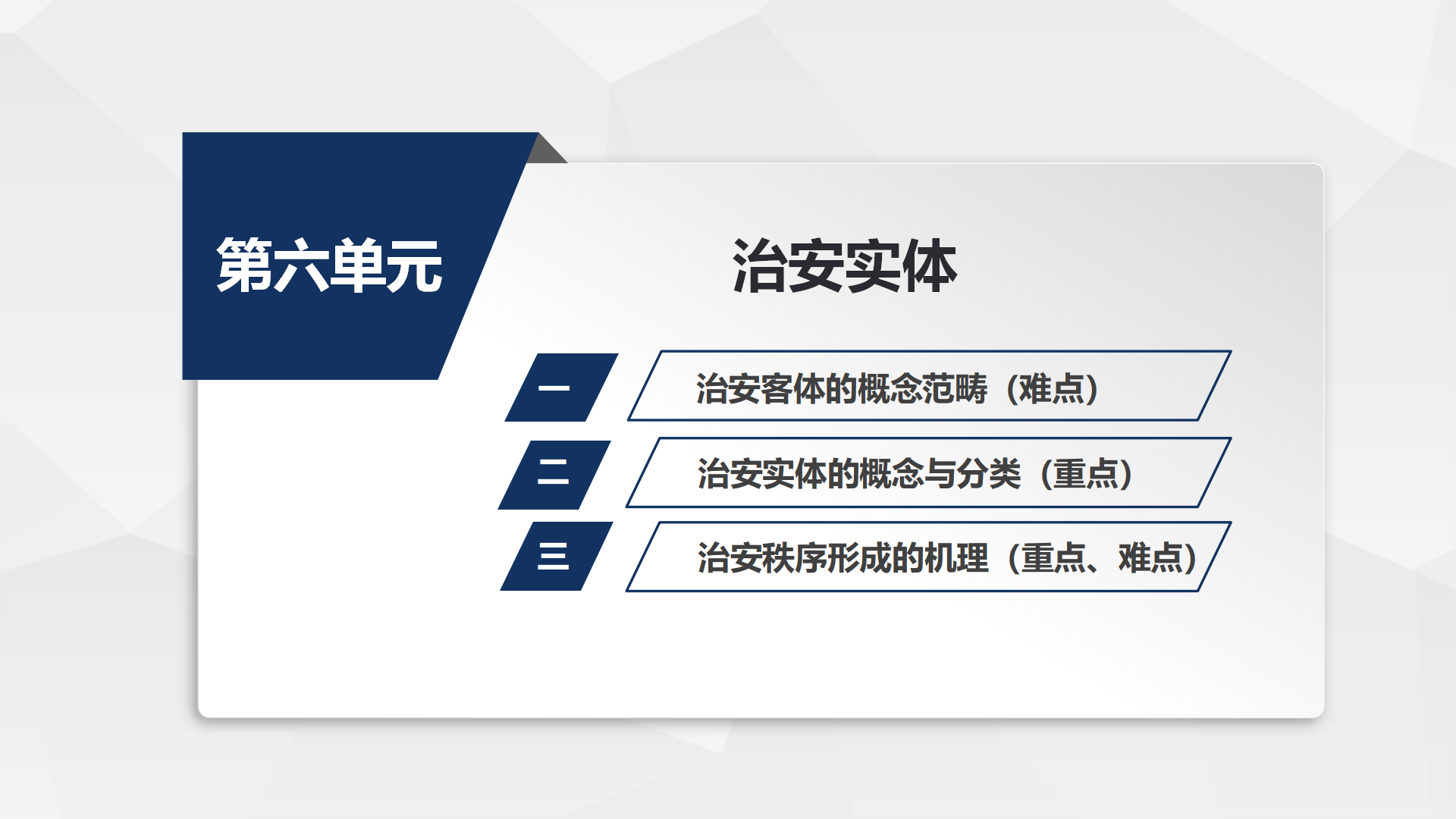 第六单元

治安实体

一 治安客体的概念范畴（难点）

二 治安实体的概念与分类（重点）

三 治安秩序形成的机理（重点、难点）